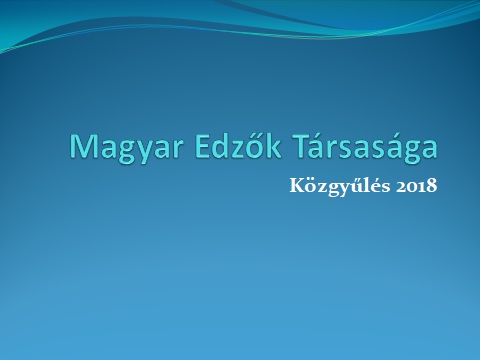 Magyar Edzők Társasága

Közgyűlés 2018